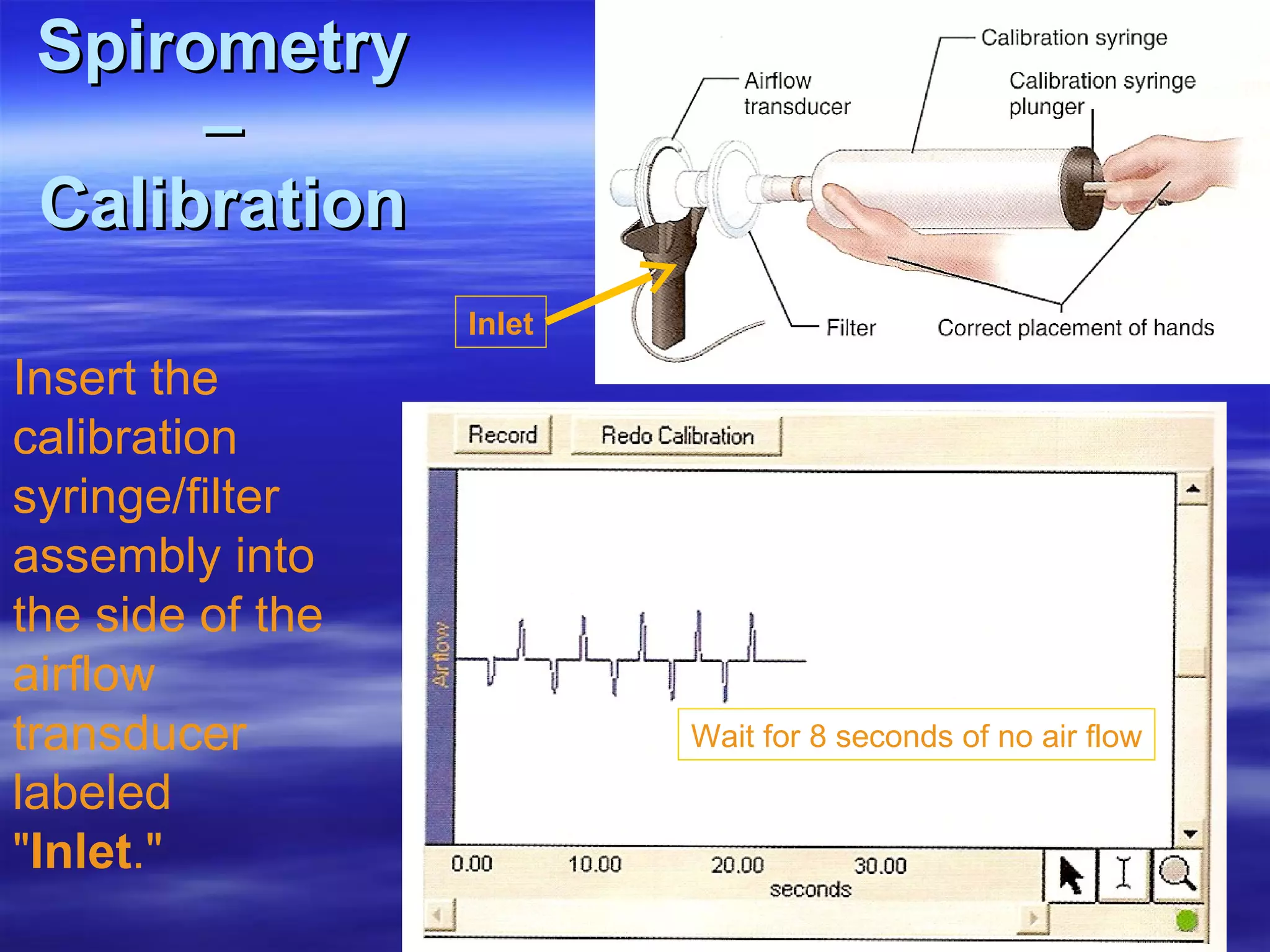 Spirometry – Calibration

Calibration syringe

Airflow transducer

Calibration syringe plunger

Inlet

Filter

Correct placement of hands

Insert the calibration syringe/filter assembly into the side of the airflow transducer labeled "Inlet."

Record

Redo Calibration

Airflow

Wait for 8 seconds of no air flow

0.00

10.00

20.00

30.00

seconds